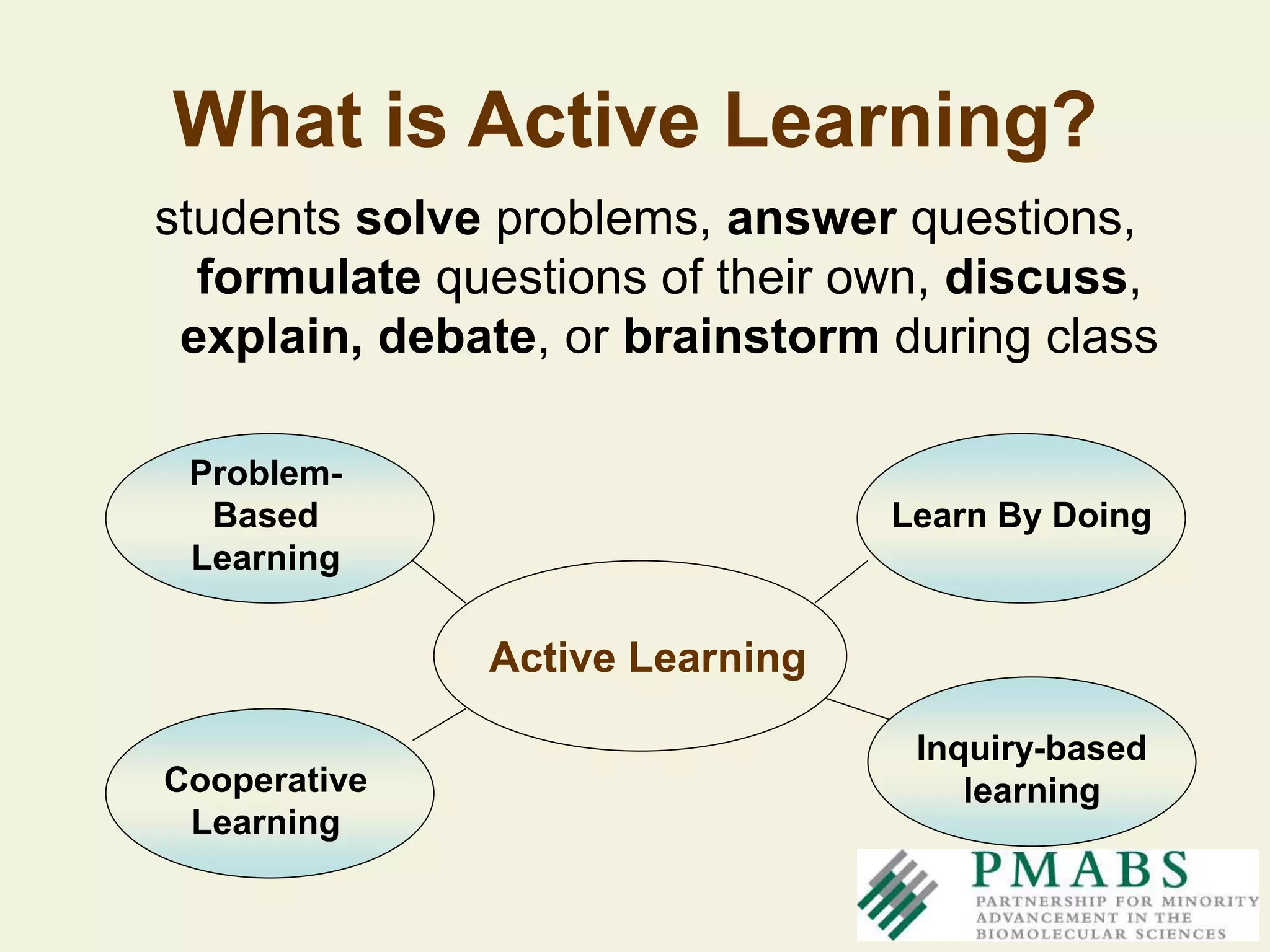 What is Active Learning?

students solve problems, answer questions, formulate questions of their own, discuss, explain, debate, or brainstorm during class

Problem-Based Learning

Learn By Doing

Active Learning

Cooperative Learning

Inquiry-based learning

PMABS
PARTNERSHIP FOR MINORITY ADVANCEMENT IN THE BIOMOLECULAR SCIENCES